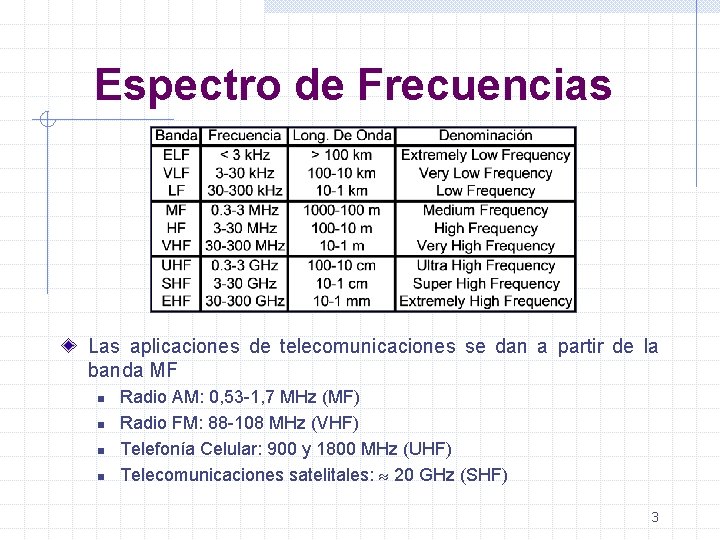 Espectro de Frecuencias

| Banda | Frecuencia | Long. De Onda | Denominación |
|---|---|---|---|
| ELF | < 3 kHz | > 100 km | Extremely Low Frequency |
| VLF | 3-30 kHz | 100-10 km | Very Low Frequency |
| LF | 30-300 kHz | 10-1 km | Low Frequency |
| MF | 0.3-3 MHz | 1000-100 m | Medium Frequency |
| HF | 3-30 MHz | 100-10 m | High Frequency |
| VHF | 30-300 MHz | 10-1 m | Very High Frequency |
| UHF | 0.3-3 GHz | 100-10 cm | Ultra High Frequency |
| SHF | 3-30 GHz | 10-1 cm | Super High Frequency |
| EHF | 30-300 GHz | 10-1 mm | Extremely High Frequency |

Las aplicaciones de telecomunicaciones se dan a partir de la banda MF

Radio AM: 0,53-1,7 MHz (MF)

Radio FM: 88-108 MHz (VHF)

Telefonía Celular: 900 y 1800 MHz (UHF)

Telecomunicaciones satelitales: $\approx$ 20 GHz (SHF)

3